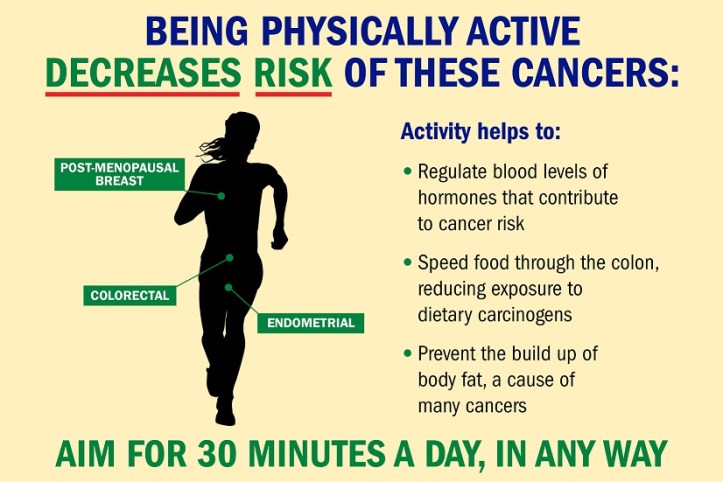 BEING PHYSICALLY ACTIVE DECREASES RISK OF THESE CANCERS:

POST-MENOPAUSAL BREAST

COLORECTAL

ENDOMETRIAL

Activity helps to:

• Regulate blood levels of hormones that contribute to cancer risk

• Speed food through the colon, reducing exposure to dietary carcinogens

• Prevent the build up of body fat, a cause of many cancers

AIM FOR 30 MINUTES A DAY, IN ANY WAY